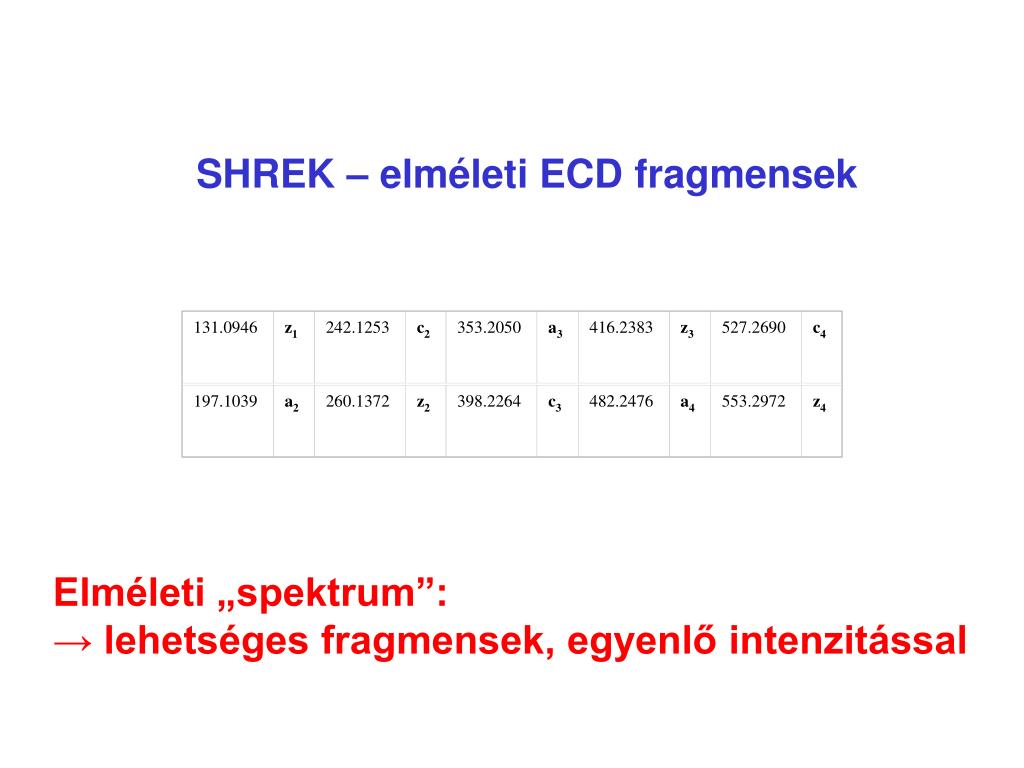 SHREK – elméleti ECD fragmensek

| 131.0946 | $z_1$ | 242.1253 | $c_2$ | 353.2050 | $a_3$ | 416.2383 | $z_3$ | 527.2690 | $c_4$ |
|---|---|---|---|---|---|---|---|---|---|
| 197.1039 | $a_2$ | 260.1372 | $z_2$ | 398.2264 | $c_3$ | 482.2476 | $a_4$ | 553.2972 | $z_4$ |

Elméleti „spektrum”:
→ lehetséges fragmensek, egyenlő intenzitással